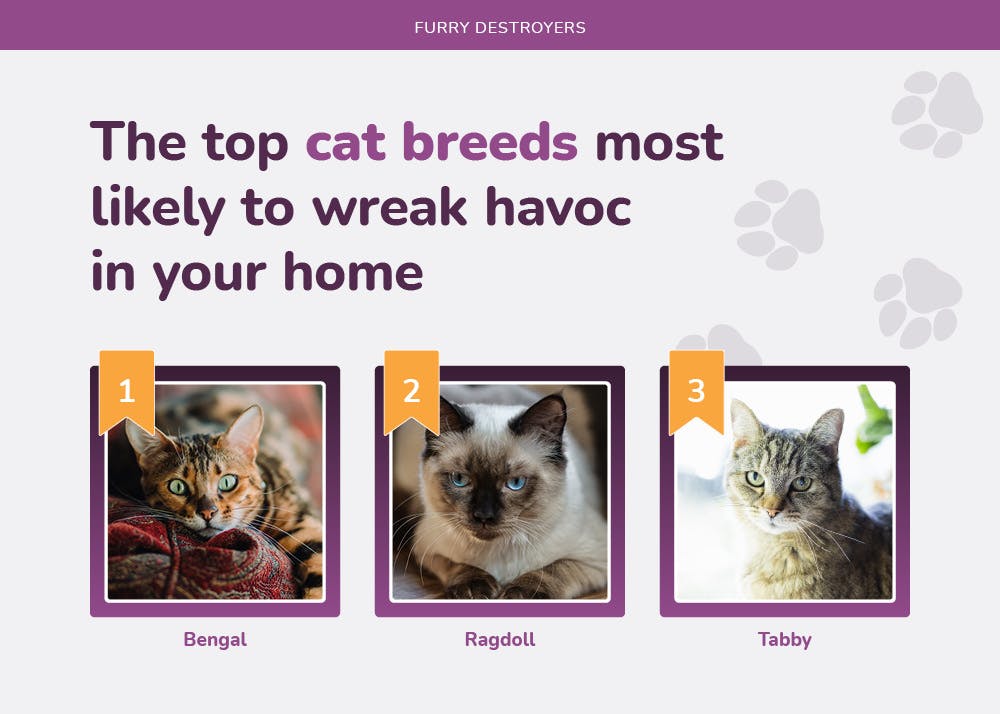 FURRY DESTROYERS

The top cat breeds most likely to wreak havoc in your home

1

Bengal

2

Ragdoll

3

Tabby